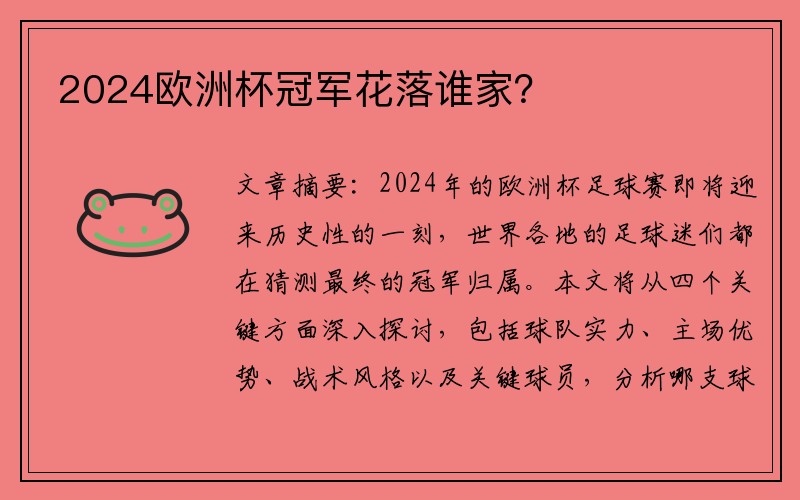 2024欧洲杯冠军花落谁家？

文章摘要：2024年的欧洲杯足球赛即将迎来历史性的一刻，世界各地的足球迷们都在猜测最终的冠军归属。本文将从四个关键方面深入探讨，包括球队实力、主场优势、战术风格以及关键球员，分析哪支球